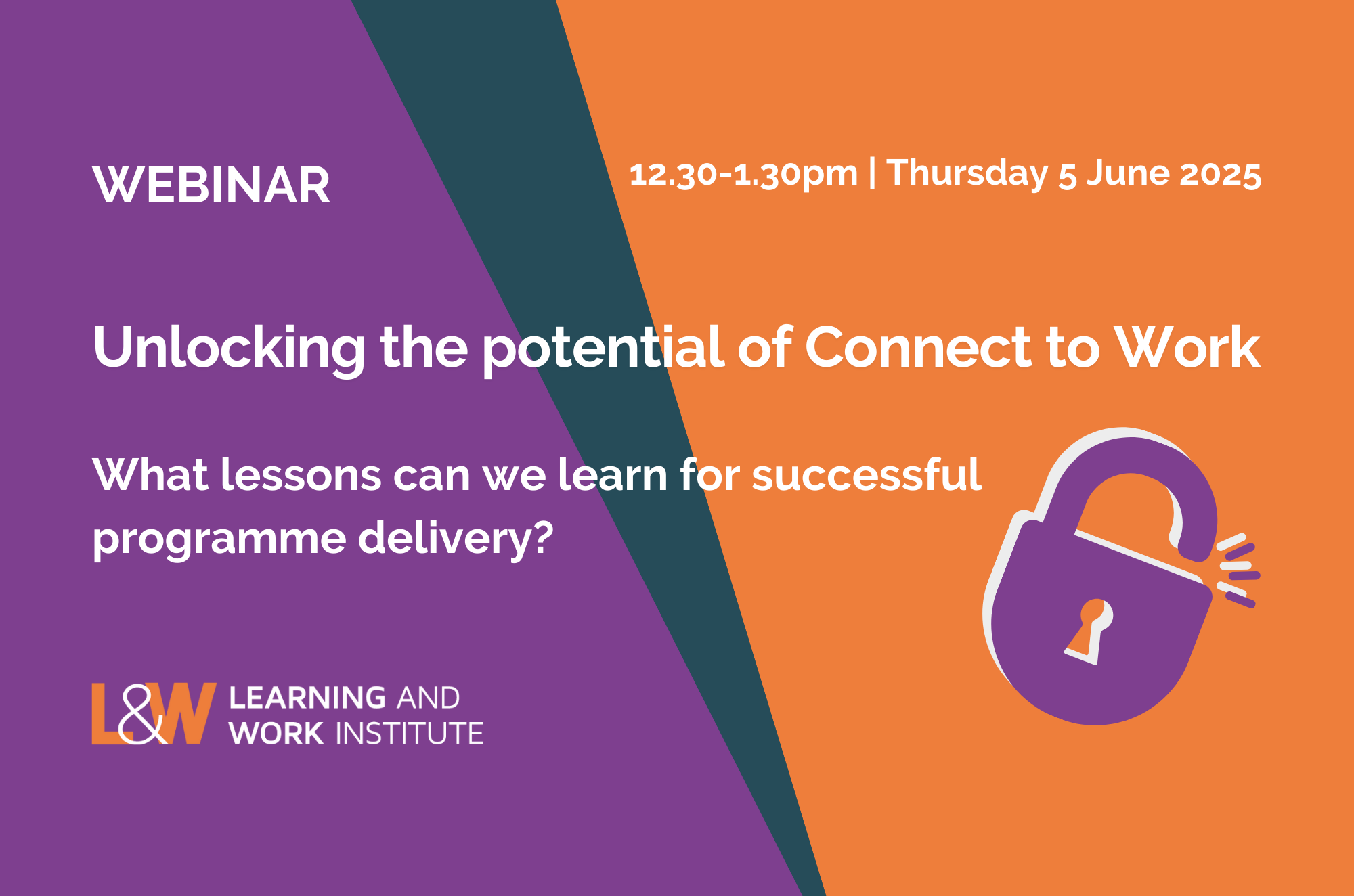 WEBINAR

12.30-1.30pm | Thursday 5 June 2025

Unlocking the potential of Connect to Work

What lessons can we learn for successful programme delivery?

L&W LEARNING AND WORK INSTITUTE